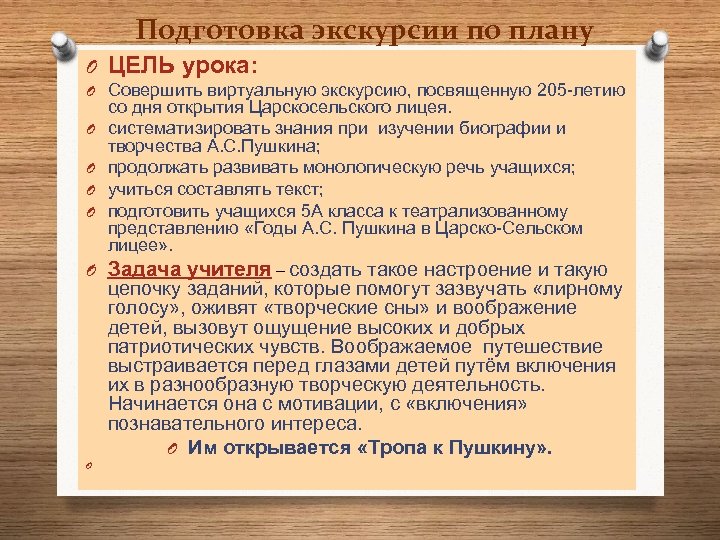 Подготовка экскурсии по плану

ЦЕЛЬ урока:

Совершить виртуальную экскурсию, посвященную 205-летию со дня открытия Царскосельского лицея.

систематизировать знания при изучении биографии и творчества А.С.Пушкина;

продолжать развивать монологическую речь учащихся;

учиться составлять текст;

подготовить учащихся 5А класса к театрализованному представлению «Годы А.С. Пушкина в Царско-Сельском лицее».

Задача учителя – создать такое настроение и такую цепочку заданий, которые помогут зазвучать «лирному голосу», оживят «творческие сны» и воображение детей, вызовут ощущение высоких и добрых патриотических чувств. Воображаемое путешествие выстраивается перед глазами детей путём включения их в разнообразную творческую деятельность. Начинается она с мотивации, с «включения» познавательного интереса.

Им открывается «Тропа к Пушкину».